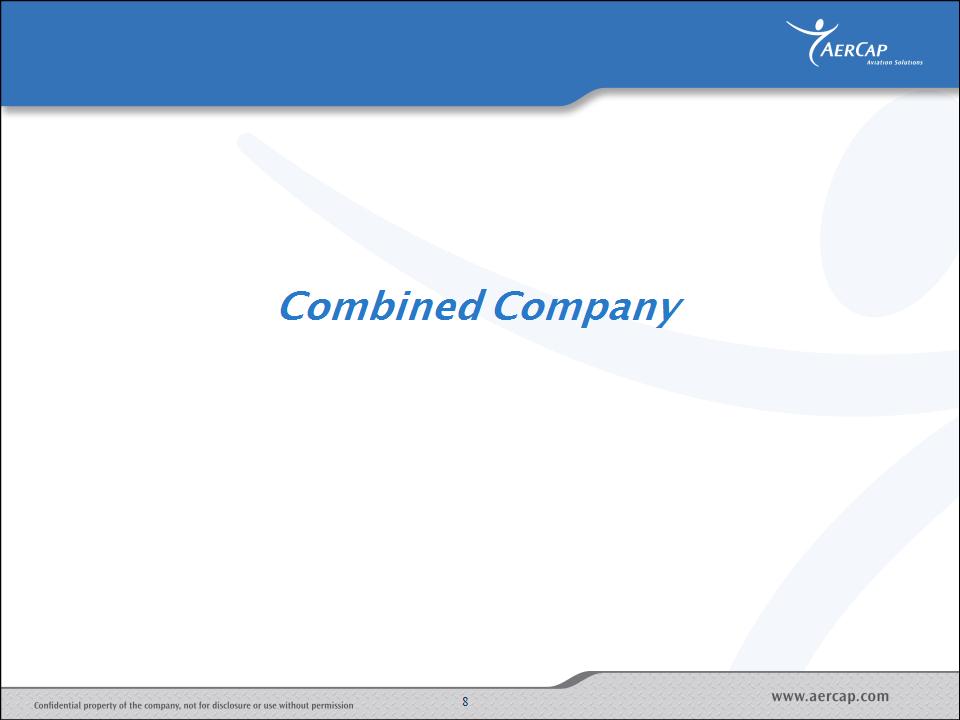 AERCAP
Aviation Solutions

Combined Company

Confidential property of the company, not for disclosure or use without permission

8

www.aercap.com